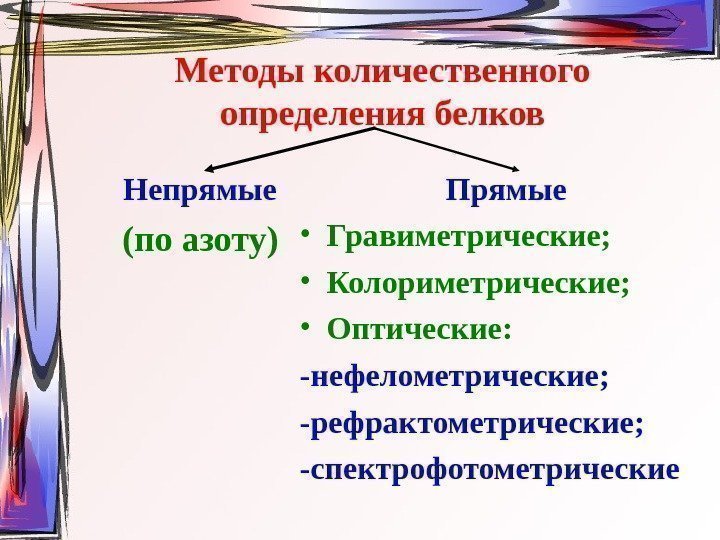 Методы количественного определения белков

Непрямые

(по азоту)

Прямые

• Гравиметрические;

• Колориметрические;

• Оптические:

-нефелометрические;

-рефрактометрические;

-спектрофотометрические